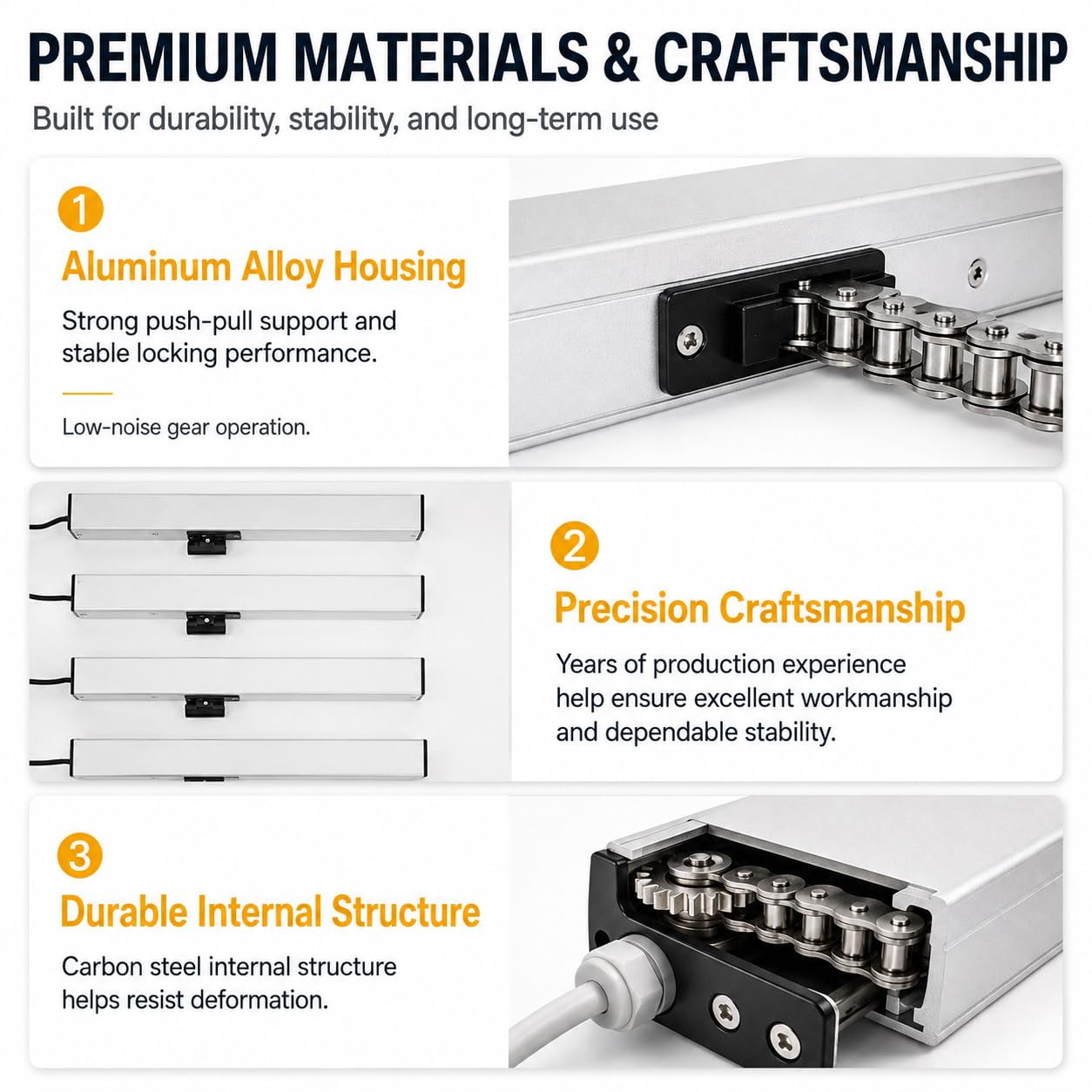 PREMIUM MATERIALS & CRAFTSMANSHIP

Built for durability, stability, and long-term use

1

Aluminum Alloy Housing

Strong push-pull support and stable locking performance.

Low-noise gear operation.

2

Precision Craftsmanship

Years of production experience help ensure excellent workmanship and dependable stability.

3

Durable Internal Structure

Carbon steel internal structure helps resist deformation.